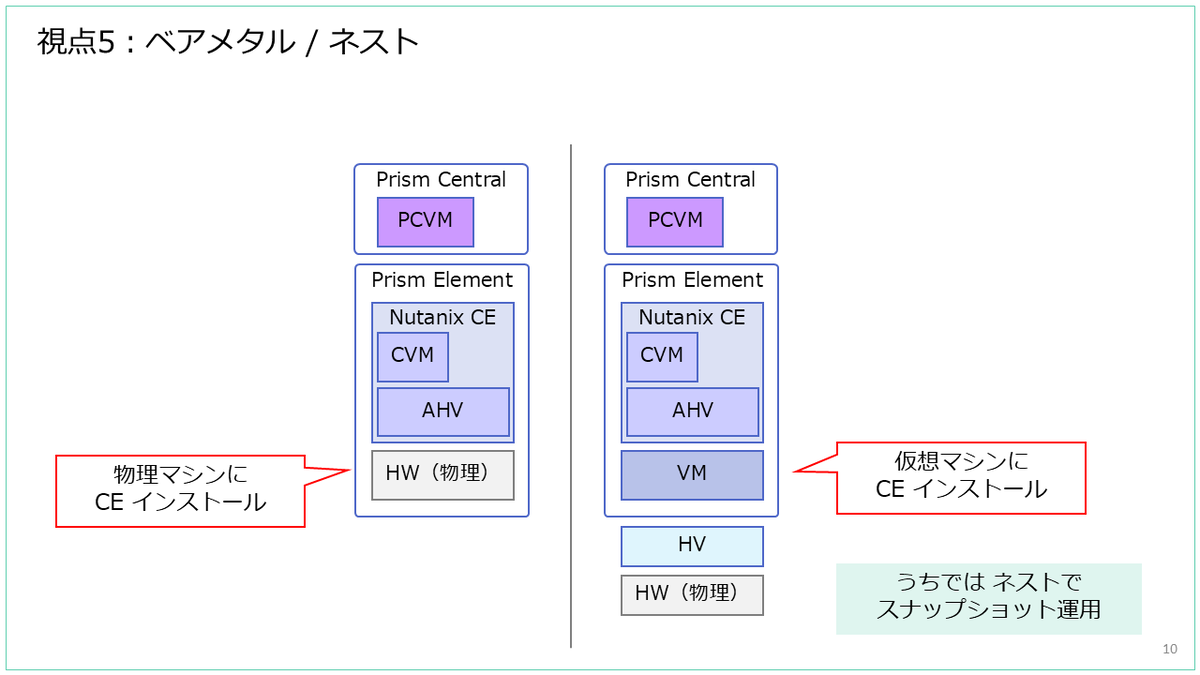 視点5：ベアメタル / ネスト

Prism Central
PCVM
Prism Element
Nutanix CE
CVM
AHV
HW（物理）

物理マシンに
CE インストール

Prism Central
PCVM
Prism Element
Nutanix CE
CVM
AHV
VM
HV
HW（物理）

仮想マシンに
CE インストール

うちでは ネストで
スナップショット運用

10